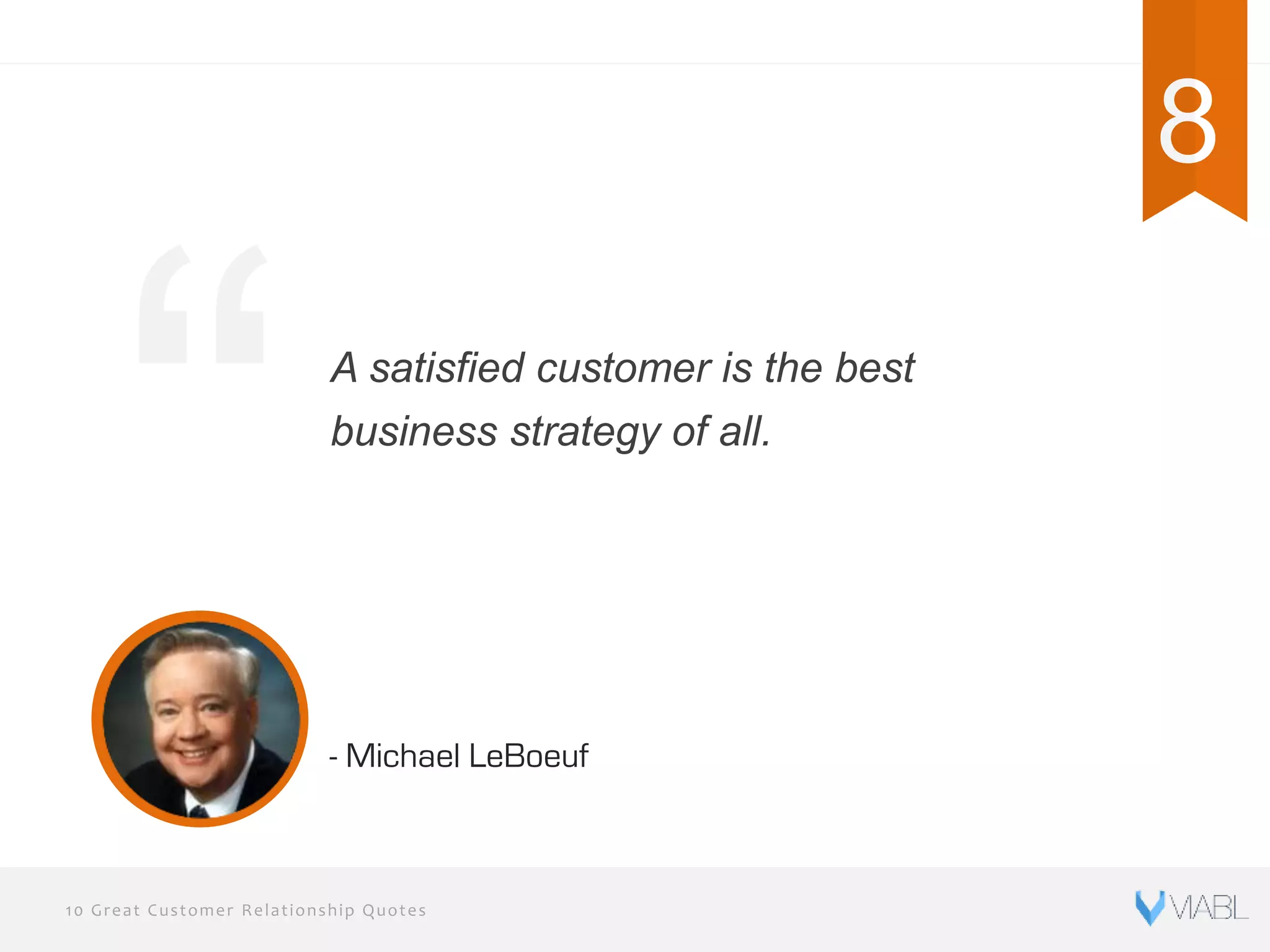 8

“

A satisfied customer is the best business strategy of all.

- Michael LeBoeuf

10 Great Customer Relationship Quotes

VIABL